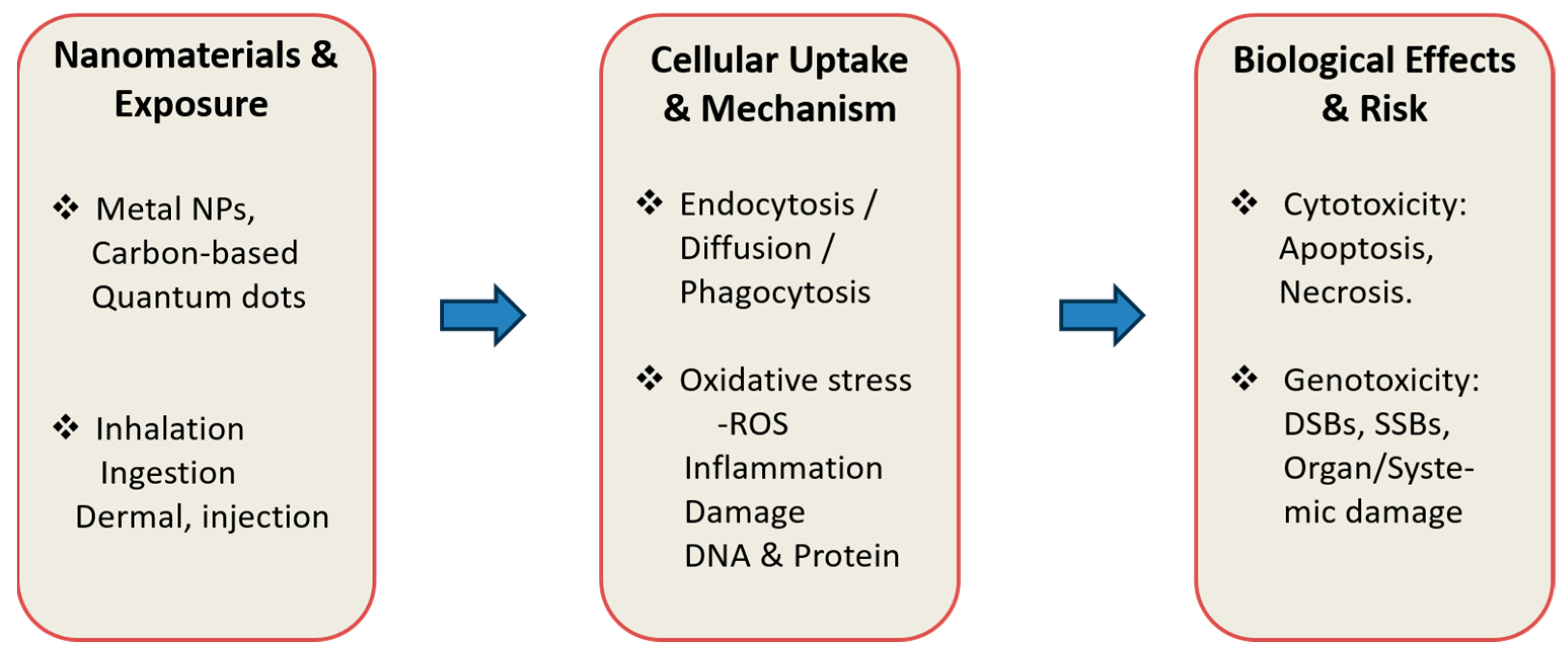 Nanomaterials & Exposure

❖ Metal NPs, Carbon-based Quantum dots

❖ Inhalation Ingestion Dermal, injection

Cellular Uptake & Mechanism

❖ Endocytosis / Diffusion / Phagocytosis

❖ Oxidative stress -ROS Inflammation Damage DNA & Protein

Biological Effects & Risk

❖ Cytotoxicity: Apoptosis, Necrosis.

❖ Genotoxicity: DSBs, SSBs, Organ/Systemic damage